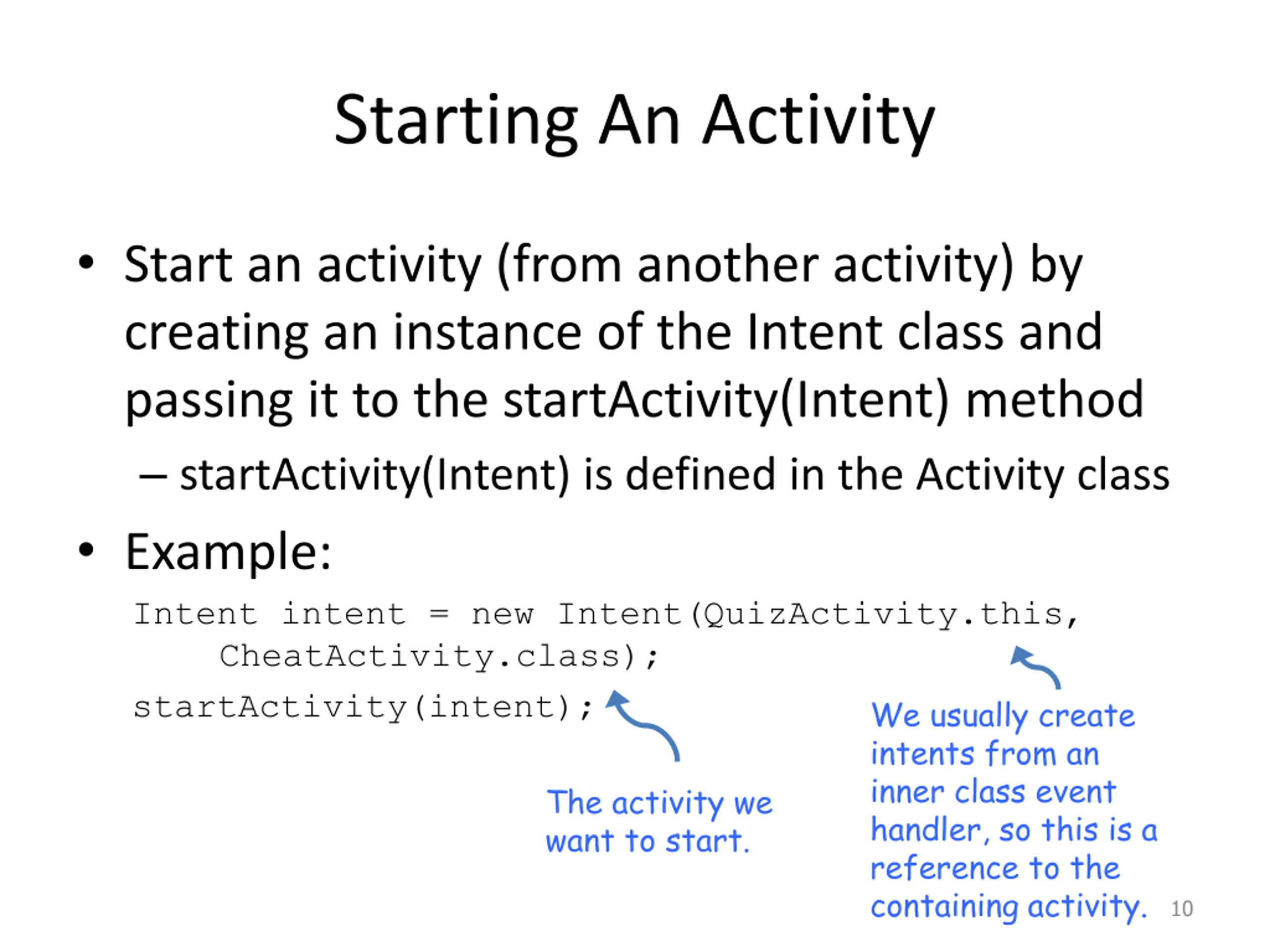 Starting An Activity

• Start an activity (from another activity) by creating an instance of the Intent class and passing it to the startActivity(Intent) method

– startActivity(Intent) is defined in the Activity class

• Example:

Intent intent = new Intent(QuizActivity.this,
    CheatActivity.class);
startActivity(intent);

The activity we want to start.

We usually create intents from an inner class event handler, so this is a reference to the containing activity.

10